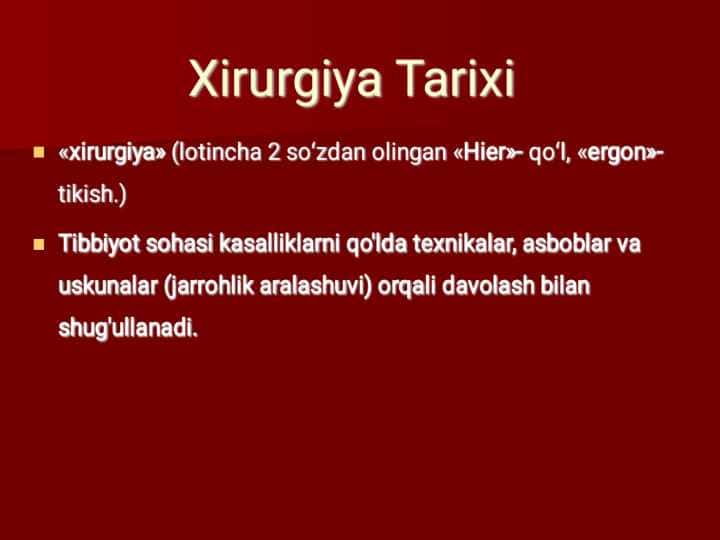 Xirurgiya Tarixi

«xirurgiya» (lotincha 2 so‘zdan olingan «Hier»- qo‘l, «ergon»- tikish.)

Tibbiyot sohasi kasalliklarni qo'lda texnikalar, asboblar va uskunalar (jarrohlik aralashuvi) orqali davolash bilan shug'ullanadi.